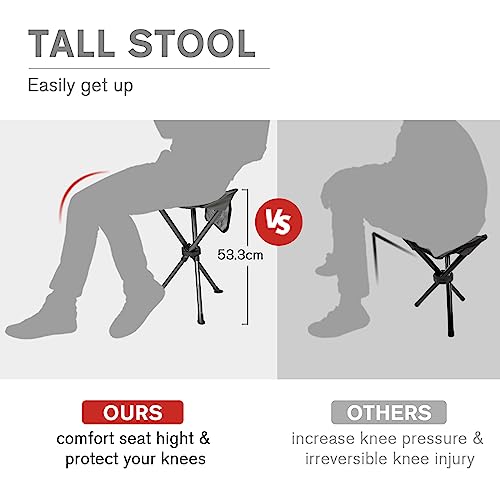 TALL STOOL

Easily get up

53.3cm

VS

OURS

comfort seat hight & protect your knees

OTHERS

increase knee pressure & irreversible knee injury